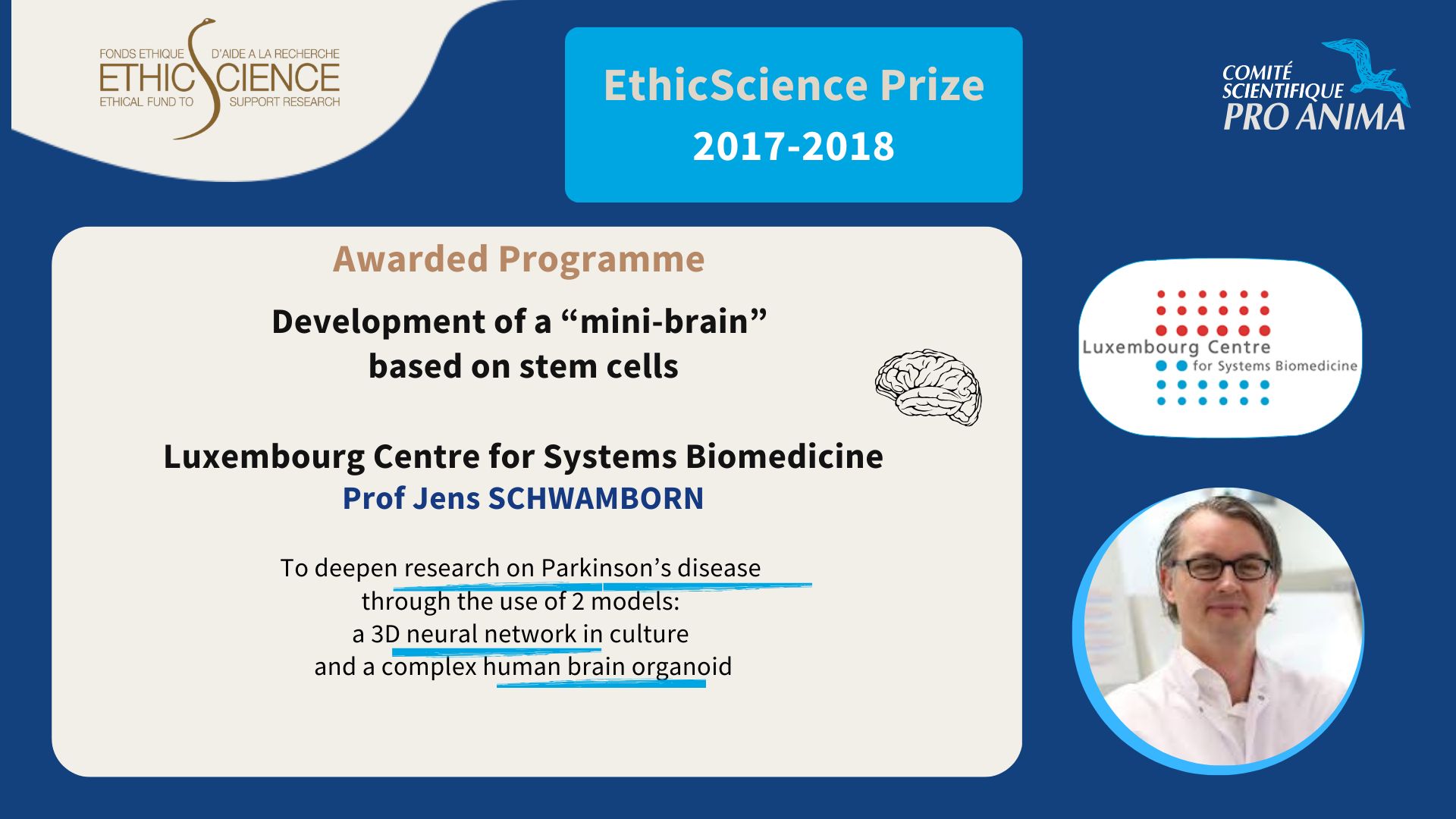 FONDS ETHIQUE D'AIDE A LA RECHERCHE
ETHICSCIENCE
ETHICAL FUND TO SUPPORT RESEARCH

EthicScience Prize
2017-2018

COMITÉ SCIENTIFIQUE PRO ANIMA

Awarded Programme

Development of a “mini-brain” based on stem cells

Luxembourg Centre for Systems Biomedicine
Prof Jens SCHWAMBORN

To deepen research on Parkinson’s disease through the use of 2 models: a 3D neural network in culture and a complex human brain organoid

Luxembourg Centre for Systems Biomedicine